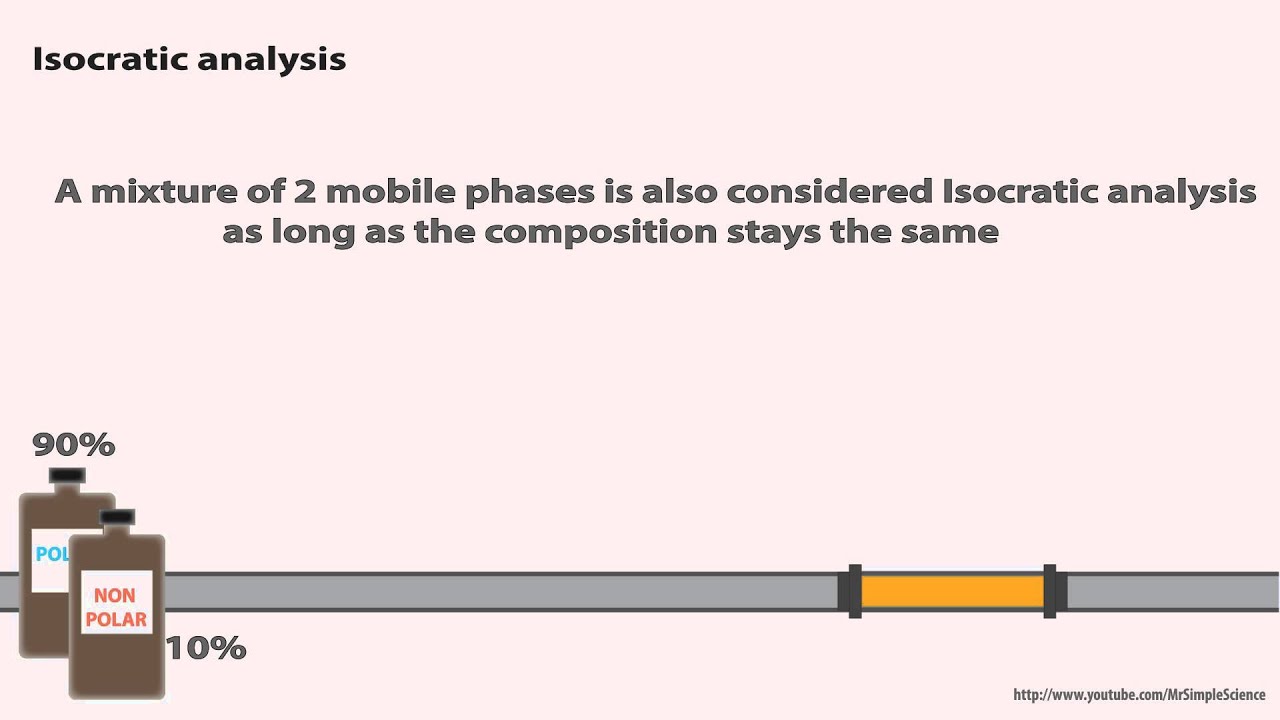 Isocratic analysis

A mixture of 2 mobile phases is also considered Isocratic analysis as long as the composition stays the same

90%

POL

NON POLAR

10%

http://www.youtube.com/MrSimpleScience